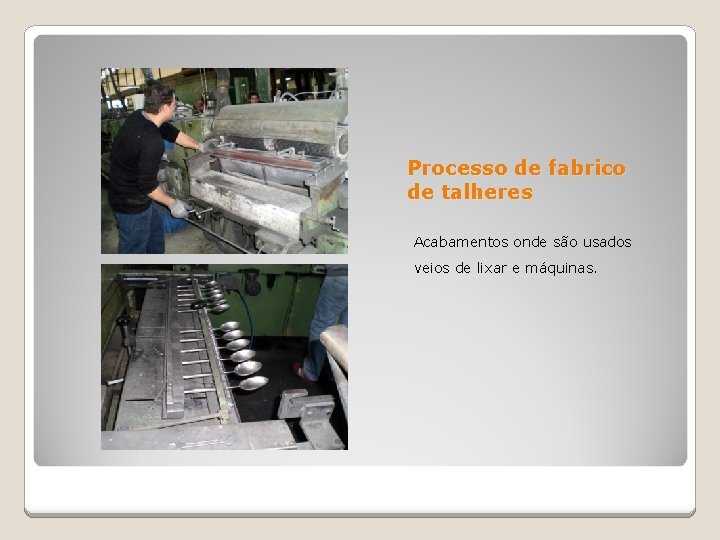 Processo de fabrico de talheres

Acabamentos onde são usados veios de lixar e máquinas.